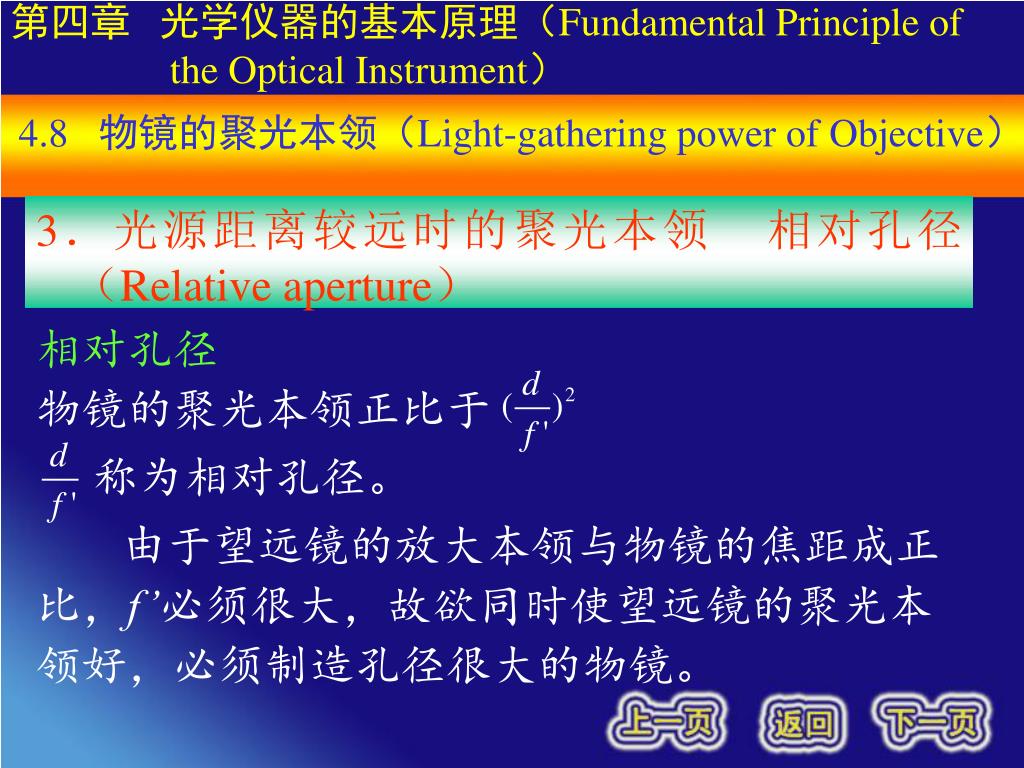 第四章 光学仪器的基本原理（Fundamental Principle of the Optical Instrument）

4.8 物镜的聚光本领（Light-gathering power of Objective）

3．光源距离较远时的聚光本领 相对孔径（Relative aperture）

相对孔径

物镜的聚光本领正比于 $(\frac{d}{f'})^2$

$\frac{d}{f'}$ 称为相对孔径。

由于望远镜的放大本领与物镜的焦距成正比，$f'$必须很大，故欲同时使望远镜的聚光本领好，必须制造孔径很大的物镜。

上一页 返回 下一页